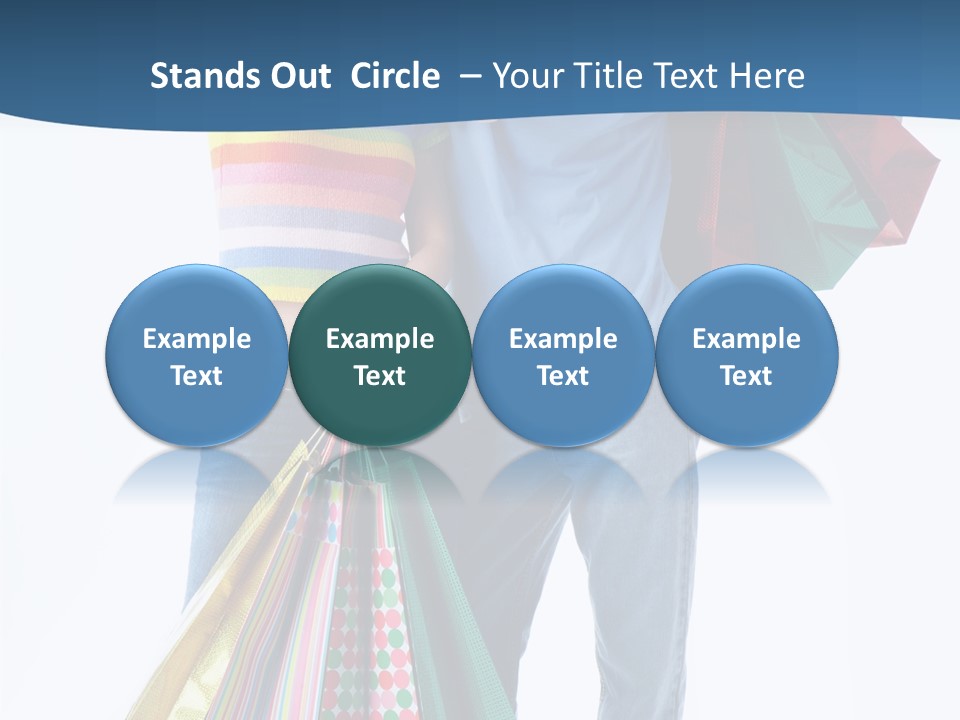 Stands Out Circle – Your Title Text Here

Example Text

Example Text

Example Text

Example Text